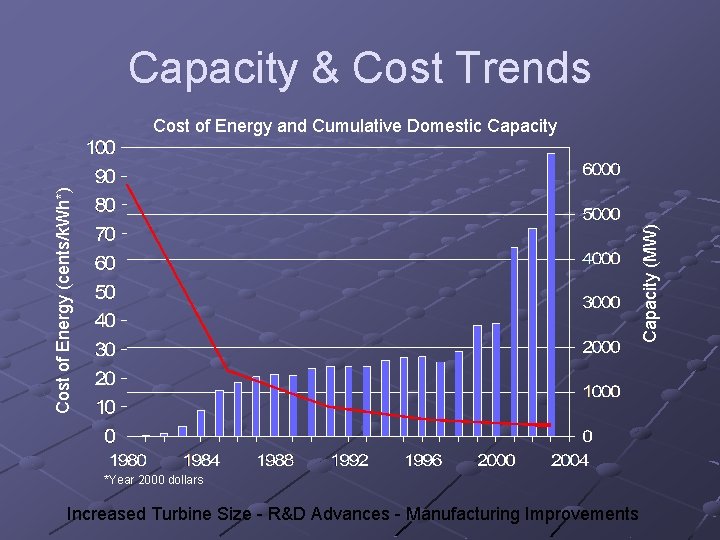 Capacity & Cost Trends

Cost of Energy and Cumulative Domestic Capacity

Cost of Energy (cents/kWh*)

100
90
80
70
60
50
40
30
20
10
0

6000
5000
4000
3000
2000
1000
0

Capacity (MW)

1980 1984 1988 1992 1996 2000 2004

*Year 2000 dollars

Increased Turbine Size - R&D Advances - Manufacturing Improvements